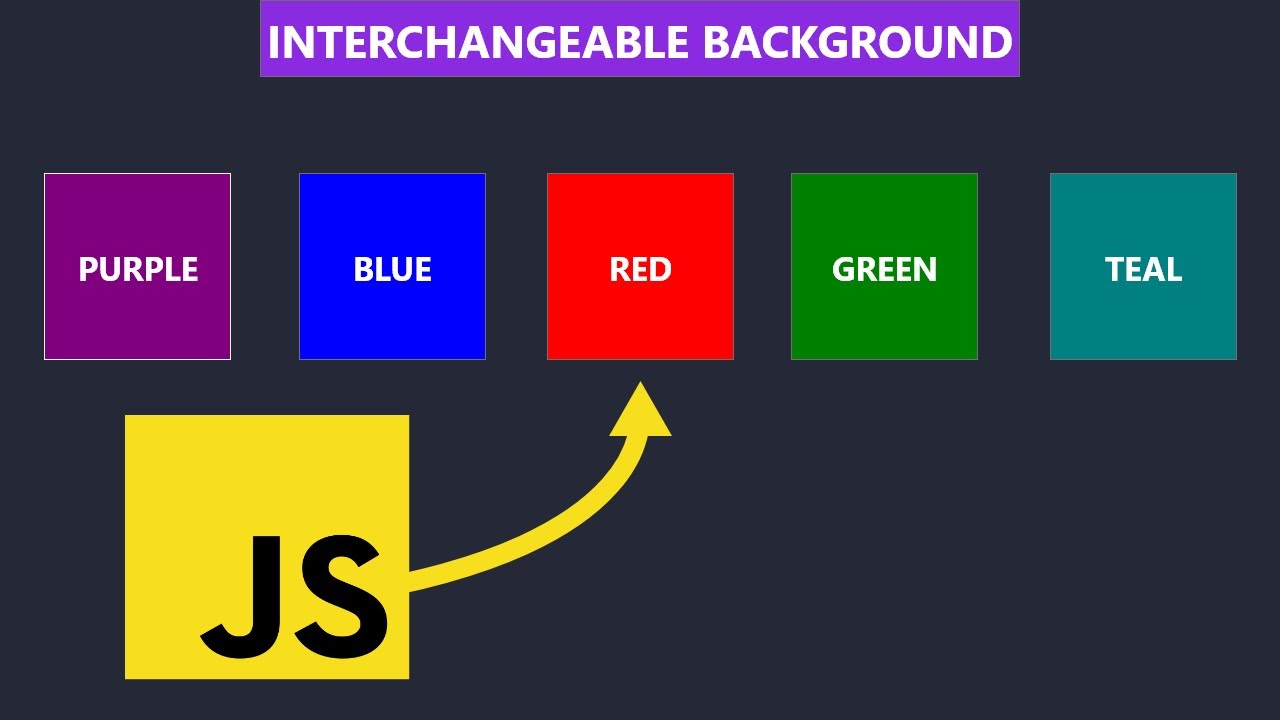 INTERCHANGEABLE BACKGROUND

PURPLE

BLUE

RED

GREEN

TEAL

JS